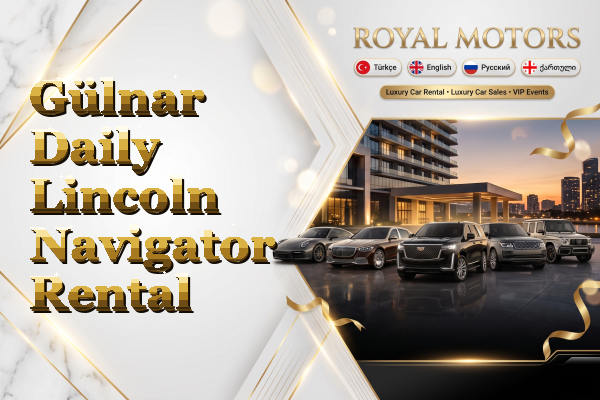 Gülnar Daily Lincoln Navigator Rental

ROYAL MOTORS

Türkçe English Русский ქართული

Luxury Car Rental • Luxury Car Sales • VIP Events